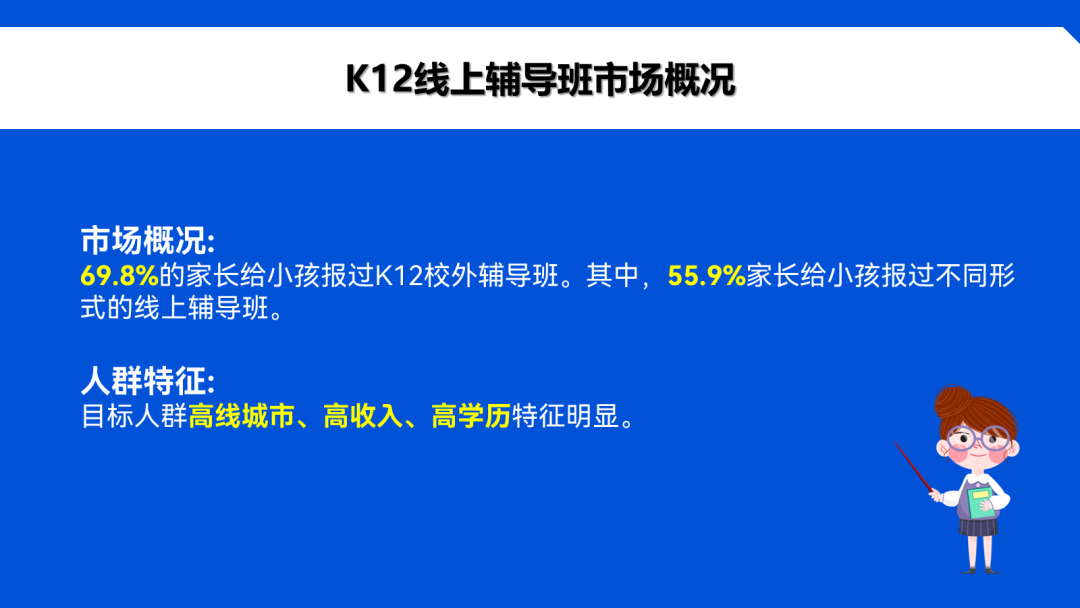 K12线上辅导班市场概况

市场概况:
69.8%的家长给小孩报过K12校外辅导班。其中，55.9%家长给小孩报过不同形式的线上辅导班。

人群特征:
目标人群高线城市、高收入、高学历特征明显。